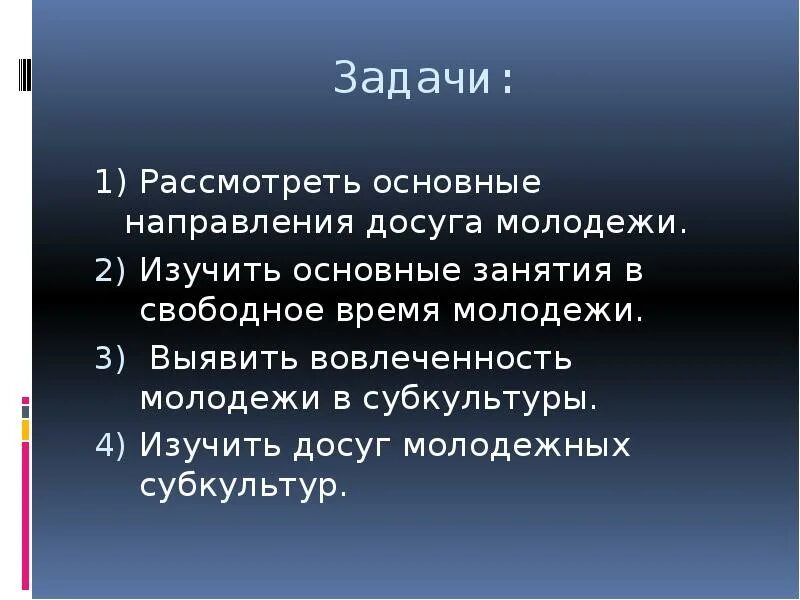 Задачи:

1) Рассмотреть основные направления досуга молодежи.

2) Изучить основные занятия в свободное время молодежи.

3) Выявить вовлеченность молодежи в субкультуры.

4) Изучить досуг молодежных субкультур.